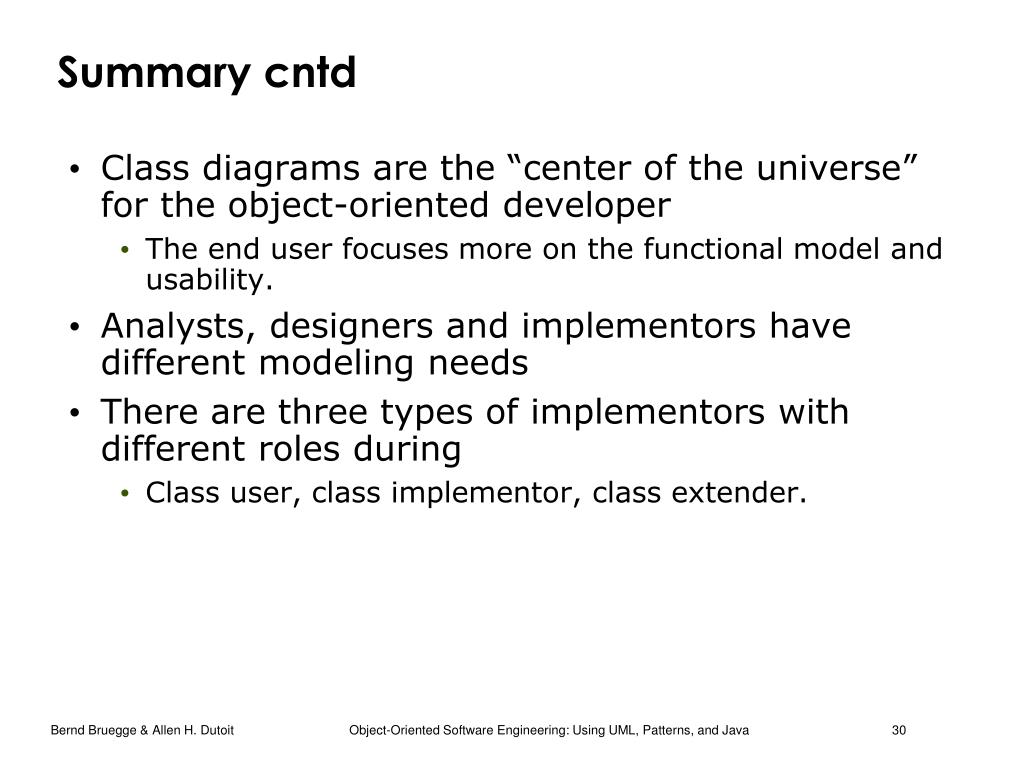 Summary cntd

• Class diagrams are the “center of the universe” for the object-oriented developer
  • The end user focuses more on the functional model and usability.
• Analysts, designers and implementors have different modeling needs
• There are three types of implementors with different roles during
  • Class user, class implementor, class extender.

Bernd Bruegge & Allen H. Dutoit    Object-Oriented Software Engineering: Using UML, Patterns, and Java    30